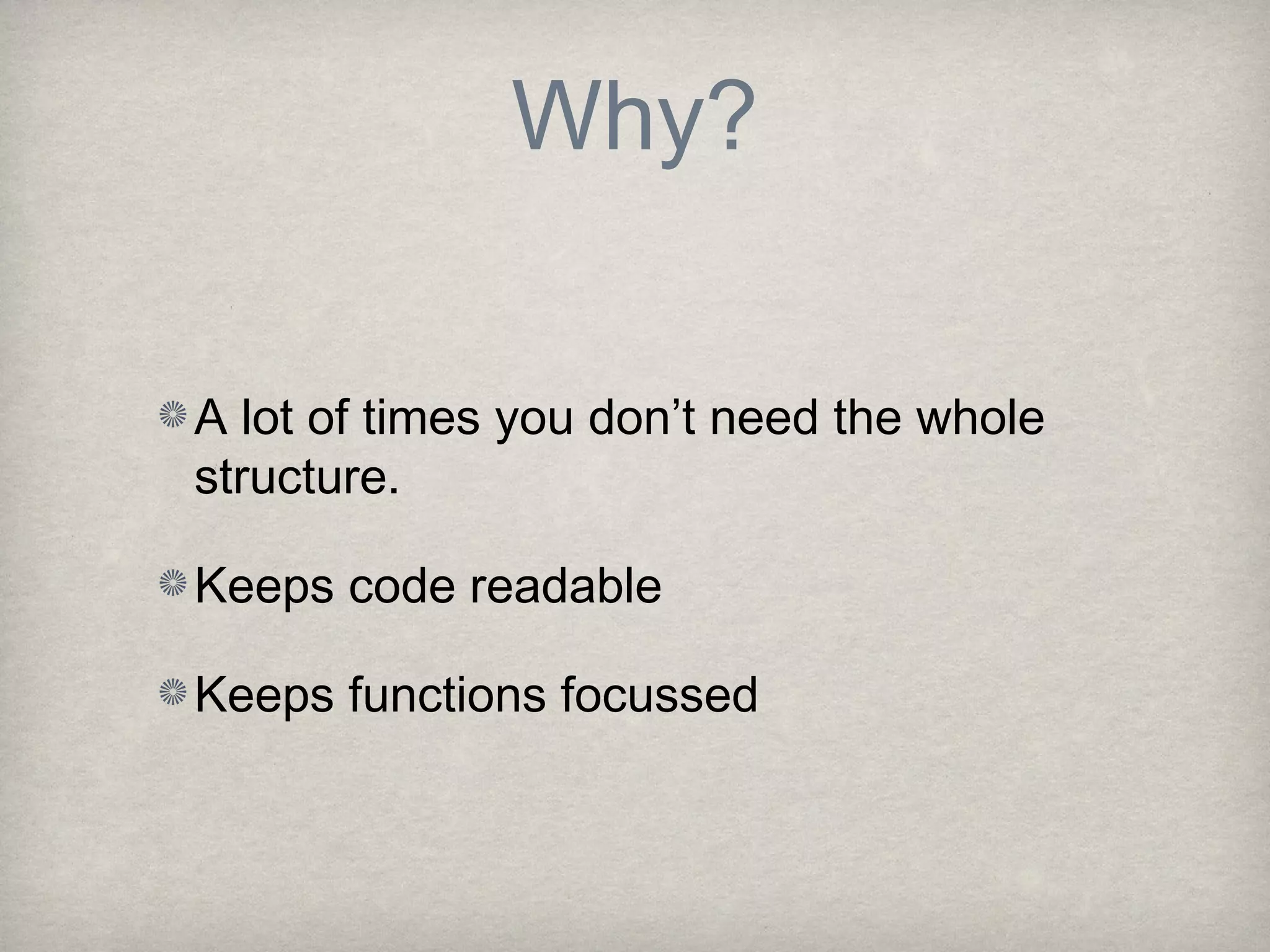 Why?

A lot of times you don’t need the whole structure.

Keeps code readable

Keeps functions focussed